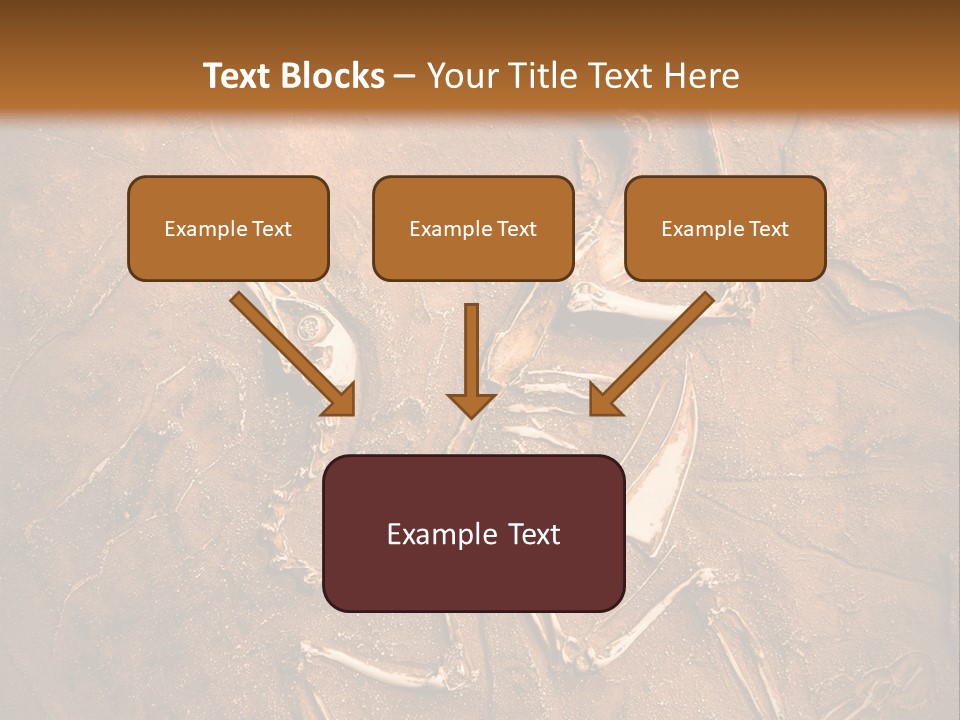 Text Blocks – Your Title Text Here

Example Text

Example Text

Example Text

Example Text